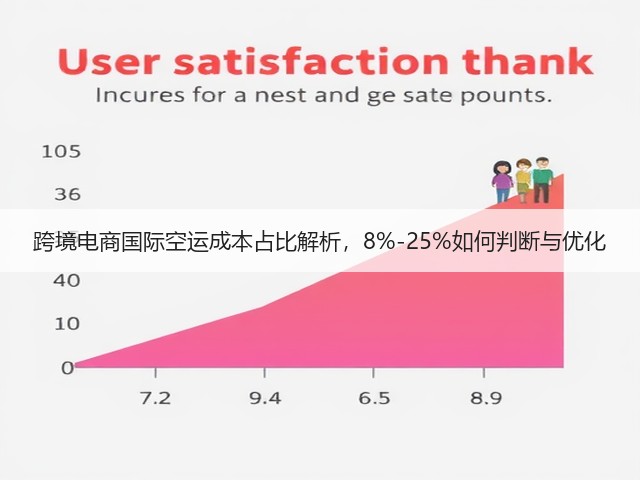 User satisfaction thank

Incures for a nest and ge sate pounts.

105

36

跨境电商国际空运成本占比解析，8%-25%如何判断与优化

40

10

0

7.2

9.4

6.5

8.9